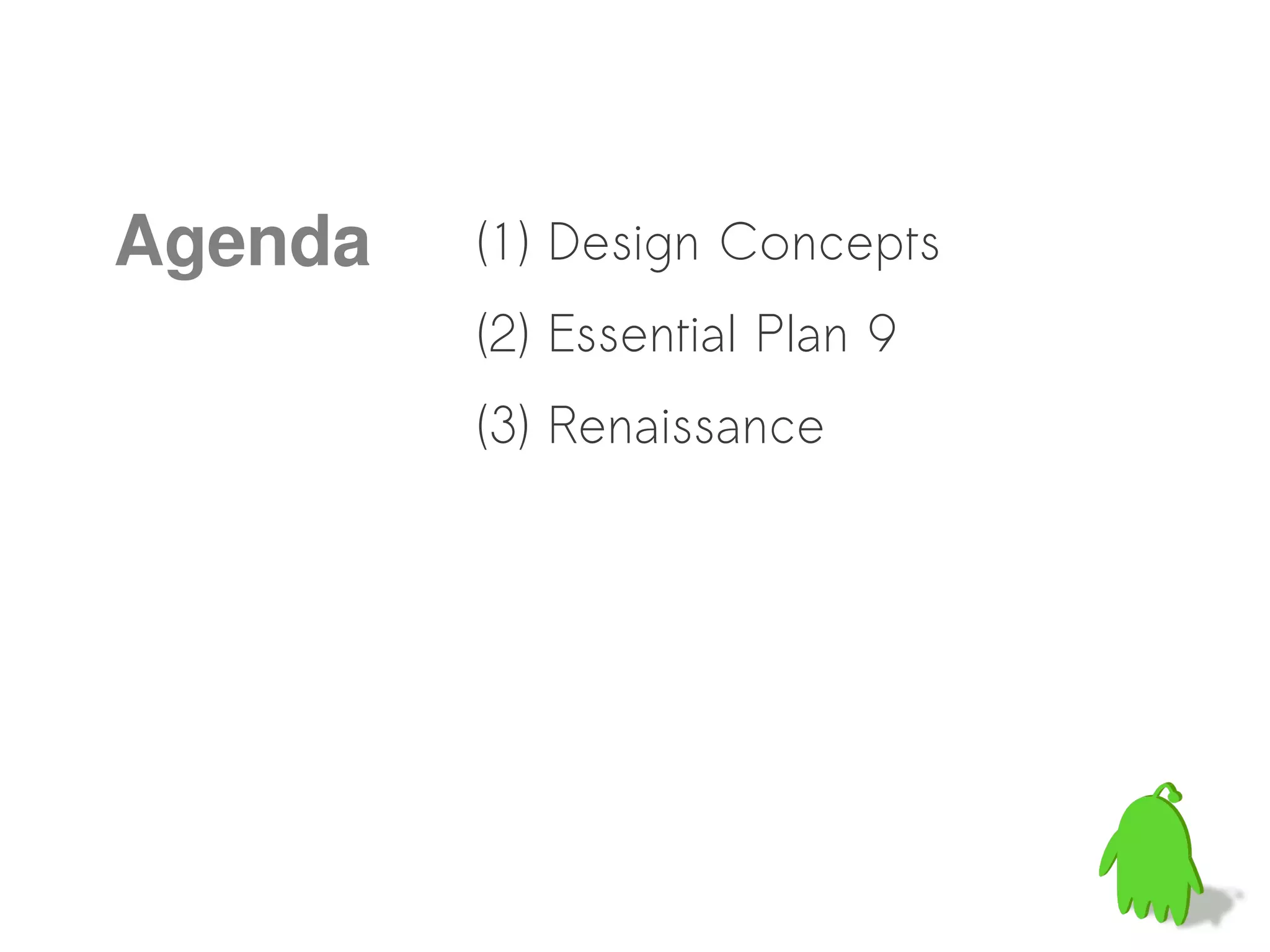 Agenda

(1) Design Concepts

(2) Essential Plan 9

(3) Renaissance